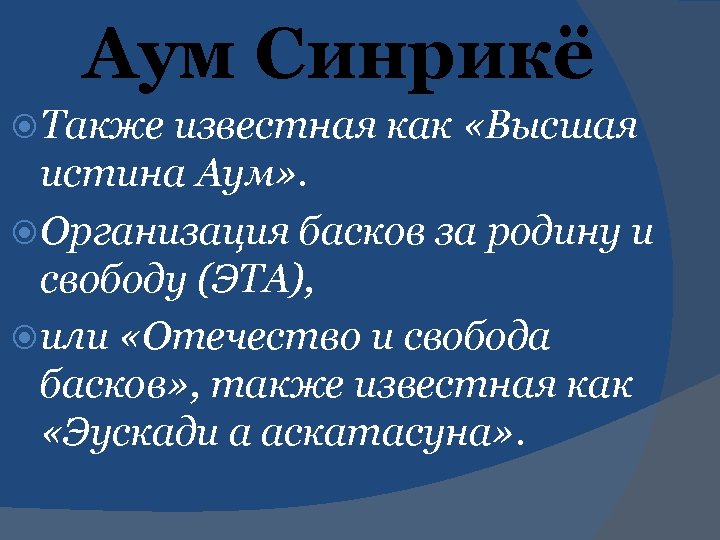 Аум Синрикё

Также известная как «Высшая истина Аум».

Организация басков за родину и свободу (ЭТА),

или «Отечество и свобода басков», также известная как «Эускади а аскатасуна».